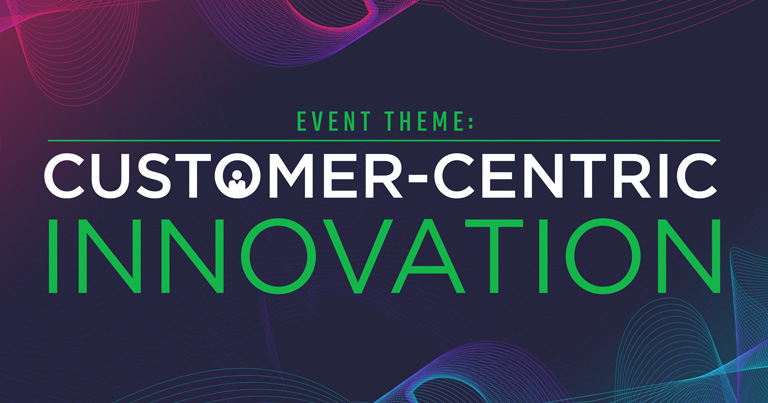 EVENT THEME:
CUSTOMER-CENTRIC
INNOVATION